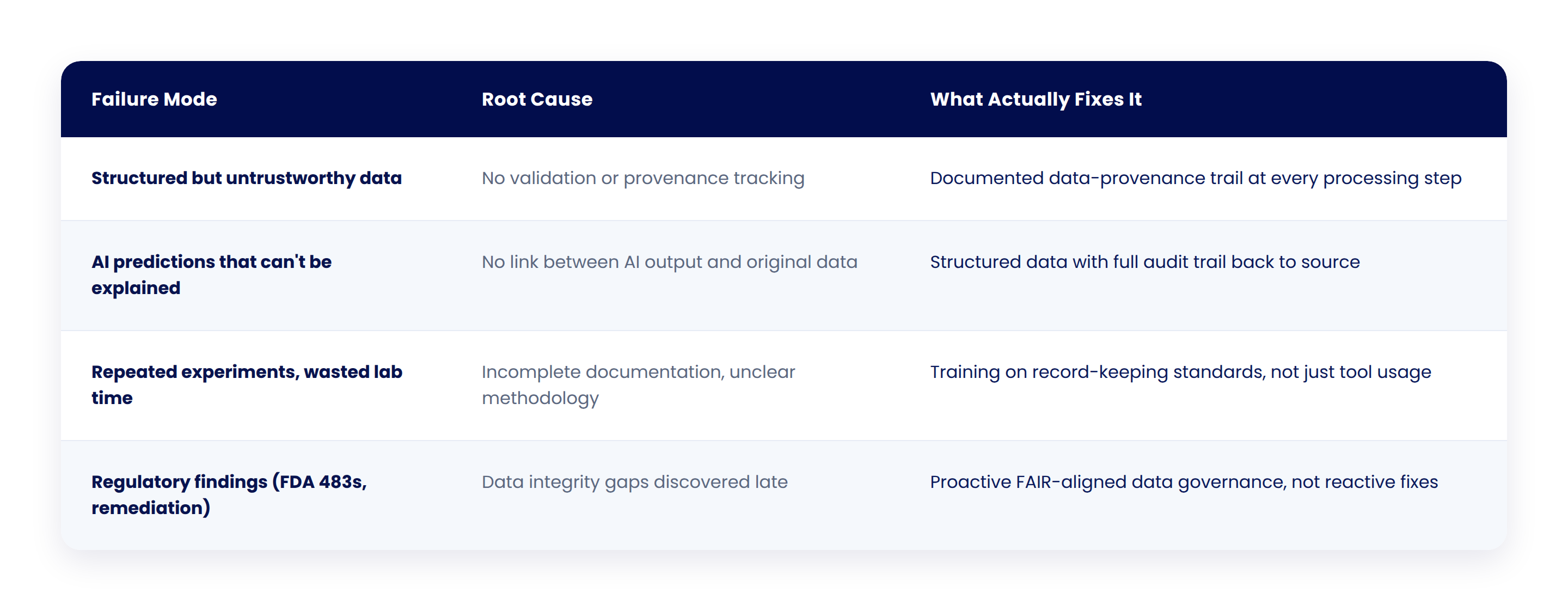 | Failure Mode | Root Cause | What Actually Fixes It |
|---|---|---|
| Structured but untrustworthy data | No validation or provenance tracking | Documented data-provenance trail at every processing step |
| AI predictions that can't be explained | No link between AI output and original data | Structured data with full audit trail back to source |
| Repeated experiments, wasted lab time | Incomplete documentation, unclear methodology | Training on record-keeping standards, not just tool usage |
| Regulatory findings (FDA 483s, remediation) | Data integrity gaps discovered late | Proactive FAIR-aligned data governance, not reactive fixes |